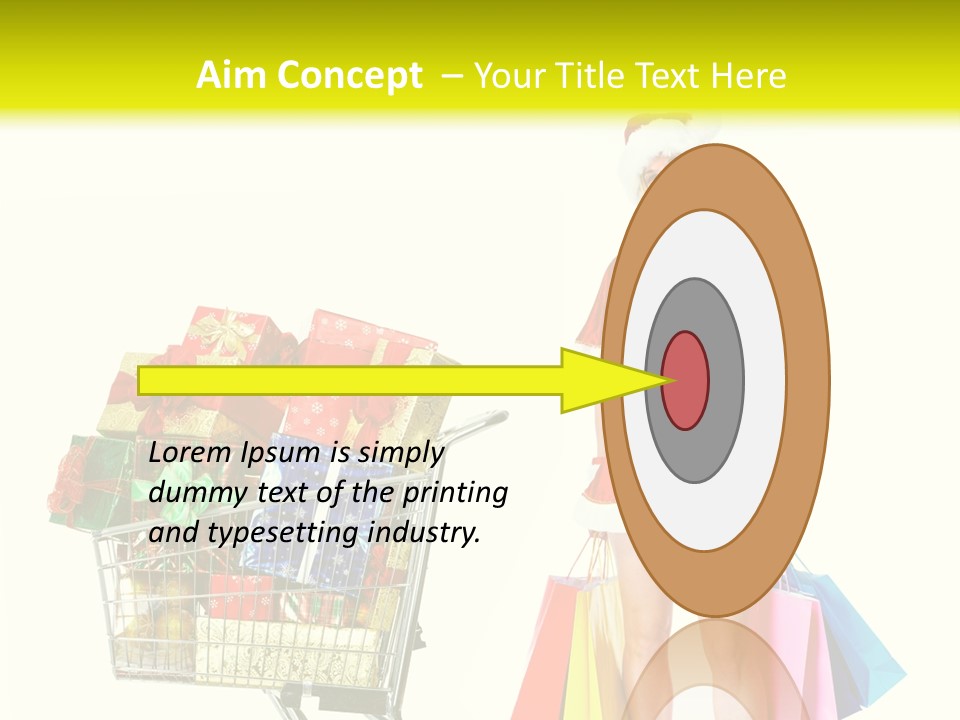 Aim Concept – Your Title Text Here

Lorem Ipsum is simply dummy text of the printing and typesetting industry.